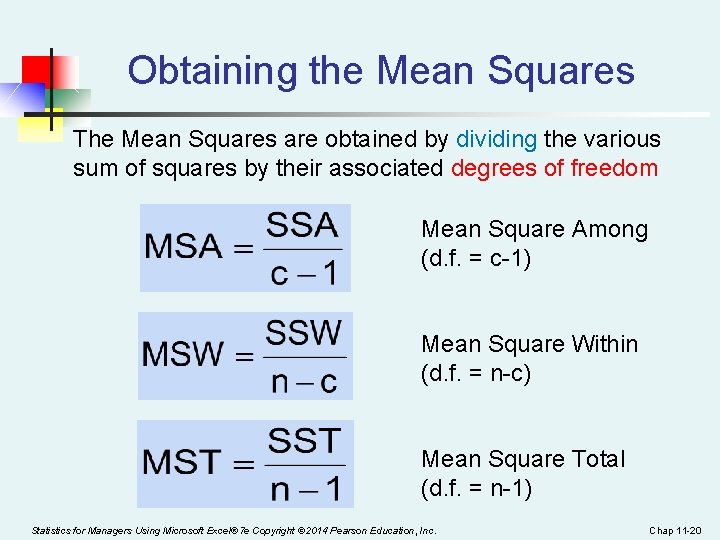 Obtaining the Mean Squares

The Mean Squares are obtained by dividing the various sum of squares by their associated degrees of freedom

$MSA = \frac{SSA}{c-1}$

Mean Square Among
(d.f. = c-1)

$MSW = \frac{SSW}{n-c}$

Mean Square Within
(d.f. = n-c)

$MST = \frac{SST}{n-1}$

Mean Square Total
(d.f. = n-1)

Statistics for Managers Using Microsoft Excel® 7e Copyright ©2014 Pearson Education, Inc.

Chap 11-20